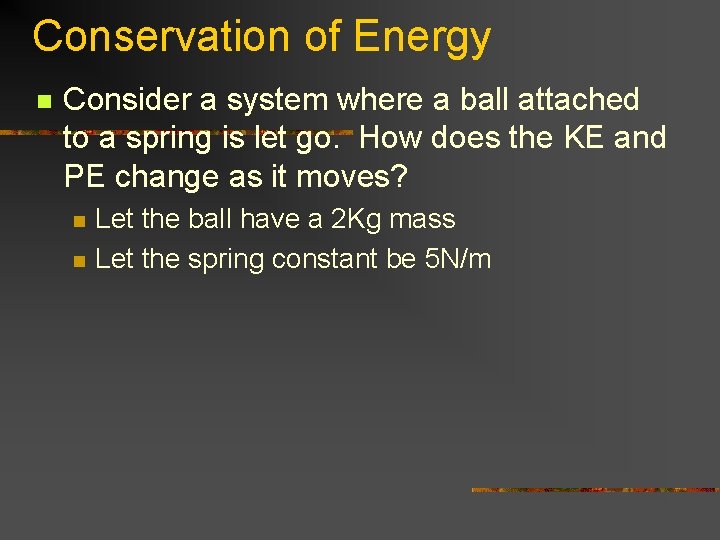 Conservation of Energy

Consider a system where a ball attached to a spring is let go. How does the KE and PE change as it moves?

Let the ball have a 2Kg mass

Let the spring constant be 5N/m